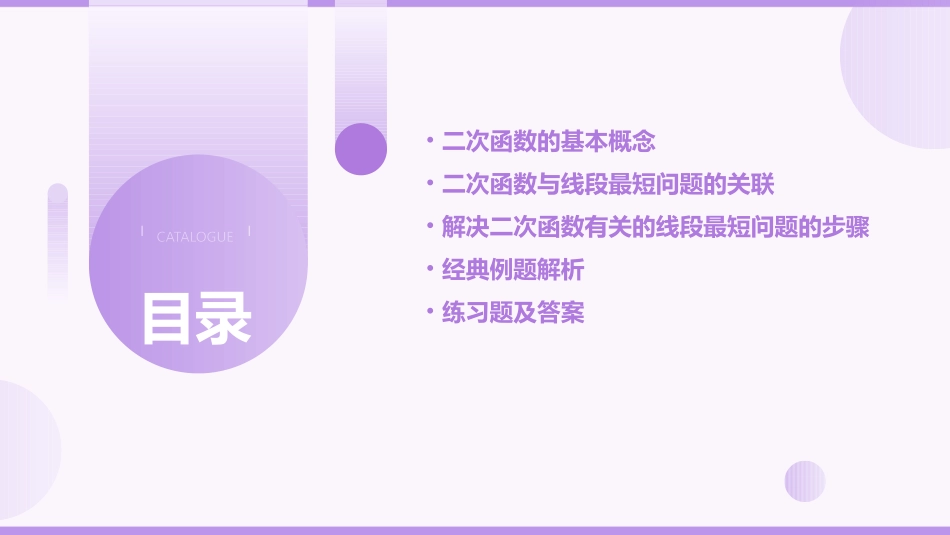 CATALOGUE

目录

• 二次函数的基本概念
• 二次函数与线段最短问题的关联
• 解决二次函数有关的线段最短问题的步骤
• 经典例题解析
• 练习题及答案